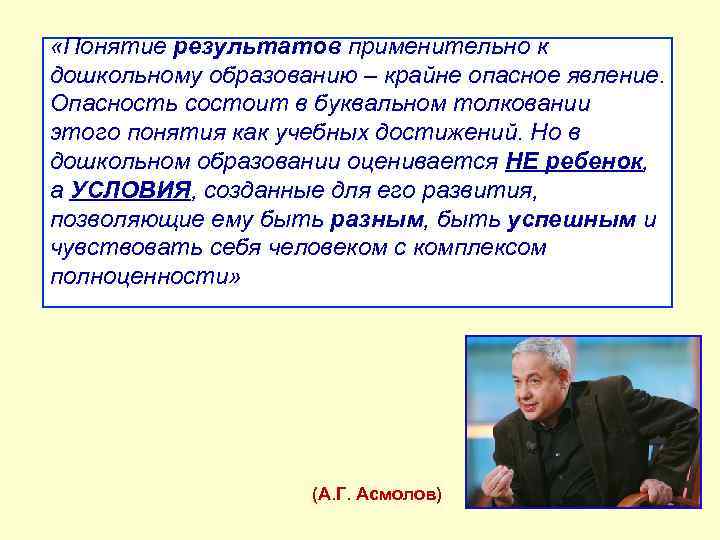 «Понятие результатов применительно к дошкольному образованию – крайне опасное явление. Опасность состоит в буквальном толковании этого понятия как учебных достижений. Но в дошкольном образовании оценивается НЕ ребенок, а УСЛОВИЯ, созданные для его развития, позволяющие ему быть разным, быть успешным и чувствовать себя человеком с комплексом полноценности»

(А.Г. Асмолов)